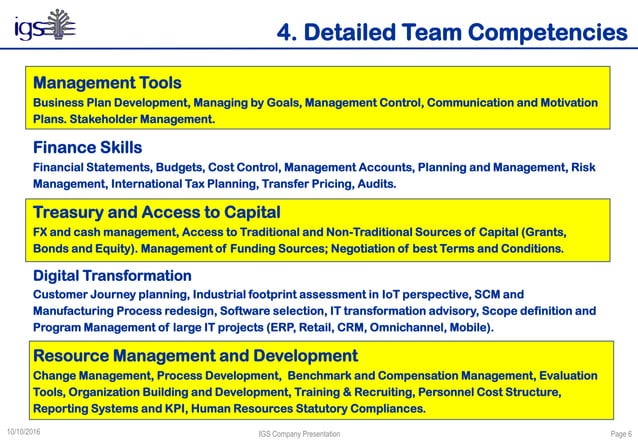 igs

4. Detailed Team Competencies

Management Tools
Business Plan Development, Managing by Goals, Management Control, Communication and Motivation Plans. Stakeholder Management.

Finance Skills
Financial Statements, Budgets, Cost Control, Management Accounts, Planning and Management, Risk Management, International Tax Planning, Transfer Pricing, Audits.

Treasury and Access to Capital
FX and cash management, Access to Traditional and Non-Traditional Sources of Capital (Grants, Bonds and Equity). Management of Funding Sources; Negotiation of best Terms and Conditions.

Digital Transformation
Customer Journey planning, Industrial footprint assessment in IoT perspective, SCM and Manufacturing Process redesign, Software selection, IT transformation advisory, Scope definition and Program Management of large IT projects (ERP, Retail, CRM, Omnichannel, Mobile).

Resource Management and Development
Change Management, Process Development, Benchmark and Compensation Management, Evaluation Tools, Organization Building and Development, Training & Recruiting, Personnel Cost Structure, Reporting Systems and KPI, Human Resources Statutory Compliances.

10/10/2016

IGS Company Presentation

Page 6